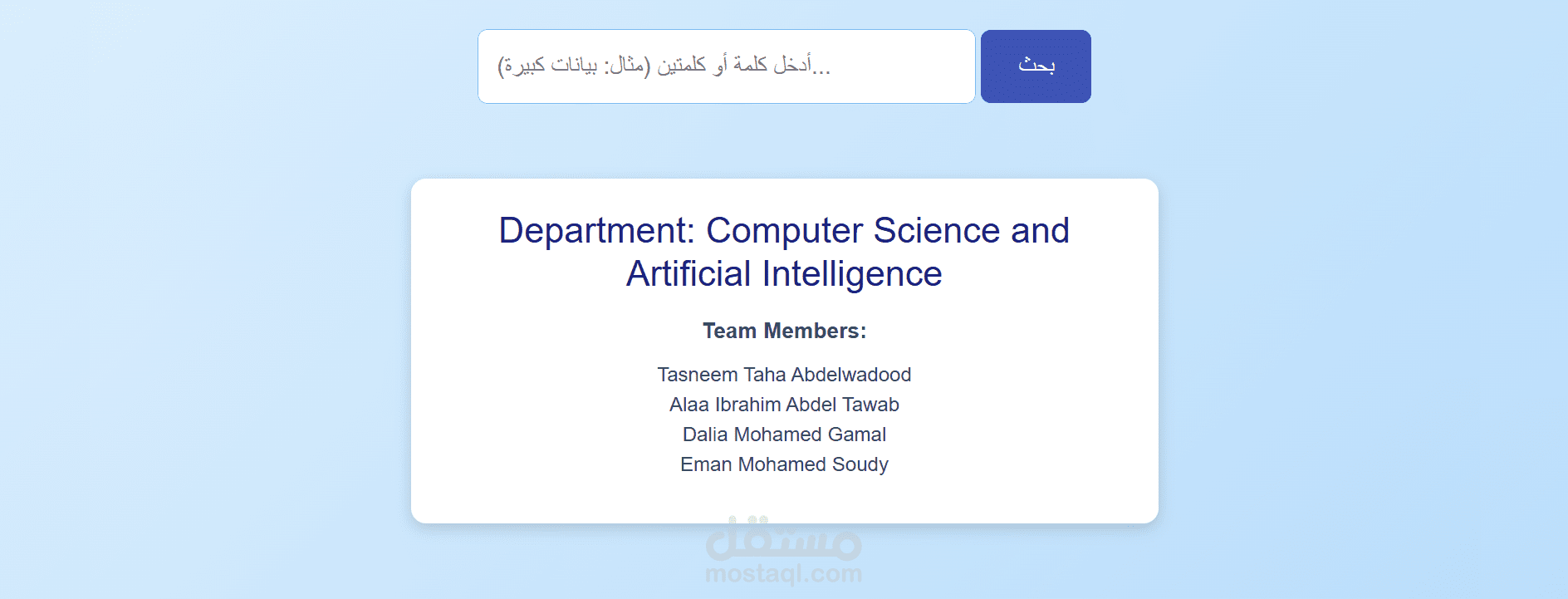 أدخل كلمة أو كلمتين (مثال: بيانات كبيرة)...

بحث

Department: Computer Science and Artificial Intelligence

Team Members:

Tasneem Taha Abdelwadood
Alaa Ibrahim Abdel Tawab
Dalia Mohamed Gamal
Eman Mohamed Soudy

مستقل
mostaql.com